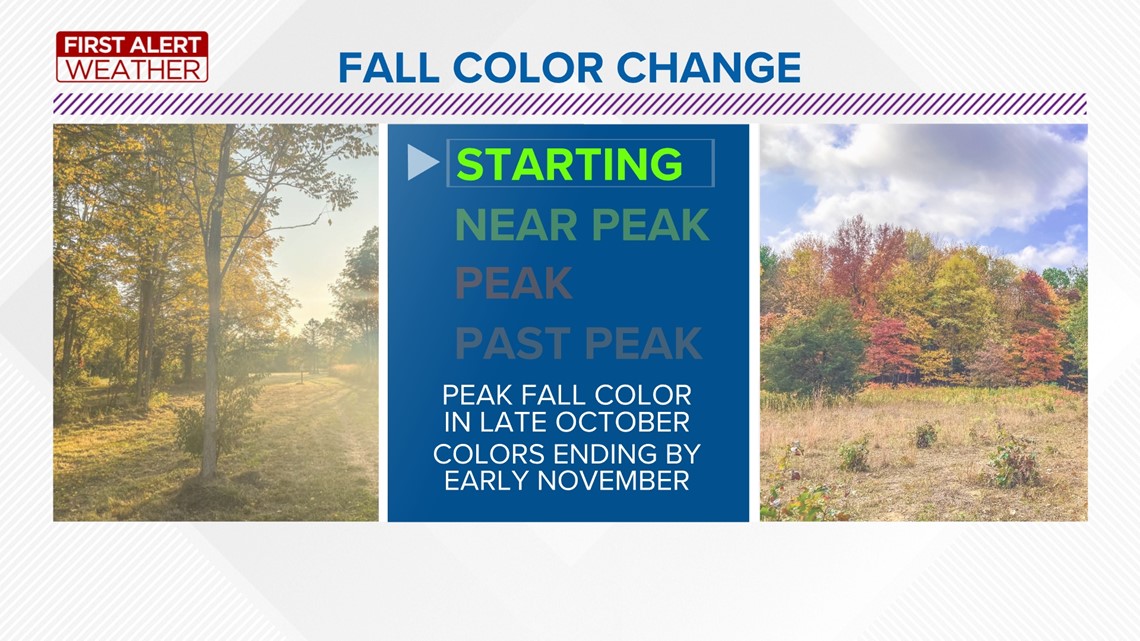 FIRST ALERT WEATHER

FALL COLOR CHANGE

STARTING
NEAR PEAK
PEAK
PAST PEAK

PEAK FALL COLOR IN LATE OCTOBER

COLORS ENDING BY EARLY NOVEMBER